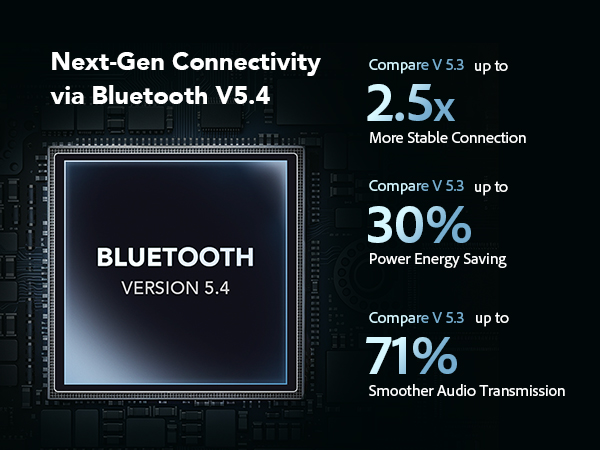 Next-Gen Connectivity via Bluetooth V5.4

BLUETOOTH
VERSION 5.4

Compare V 5.3 up to
2.5x
More Stable Connection

Compare V 5.3 up to
30%
Power Energy Saving

Compare V 5.3 up to
71%
Smoother Audio Transmission